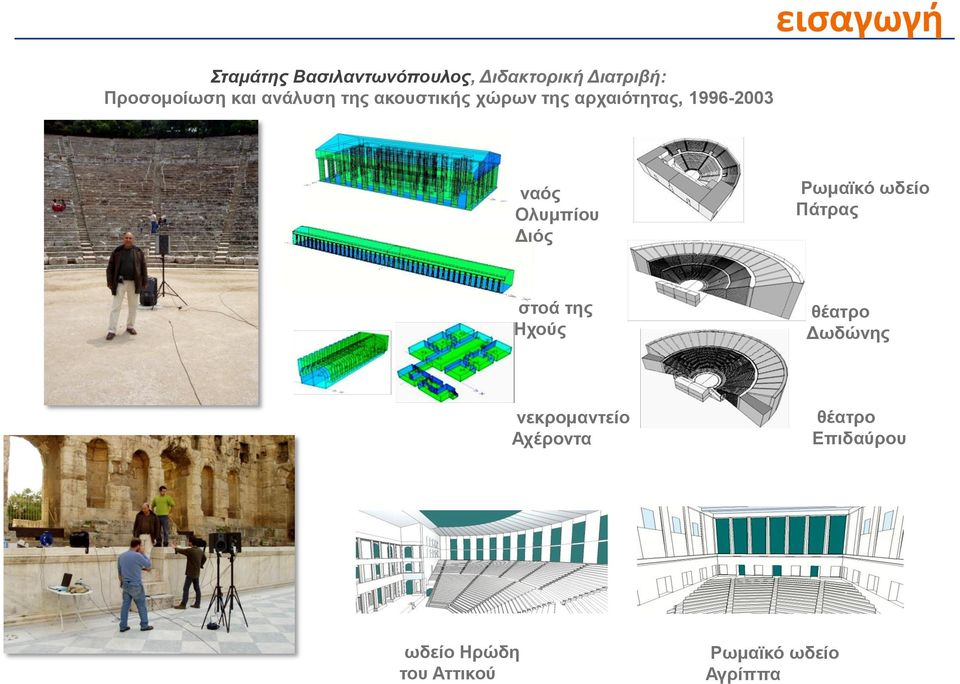 εισαγωγή

Σταμάτης Βασιλαντωνόπουλος, Διδακτορική Διατριβή:
Προσομοίωση και ανάλυση της ακουστικής χώρων της αρχαιότητας, 1996-2003

ναός Ολυμπίου Διός

στοά της Ηχούς

νεκρομαντείο Αχέροντα

Ρωμαϊκό ωδείο Πάτρας

θέατρο Δωδώνης

θέατρο Επιδαύρου

ωδείο Ηρώδη του Αττικού

Ρωμαϊκό ωδείο Αγρίππα